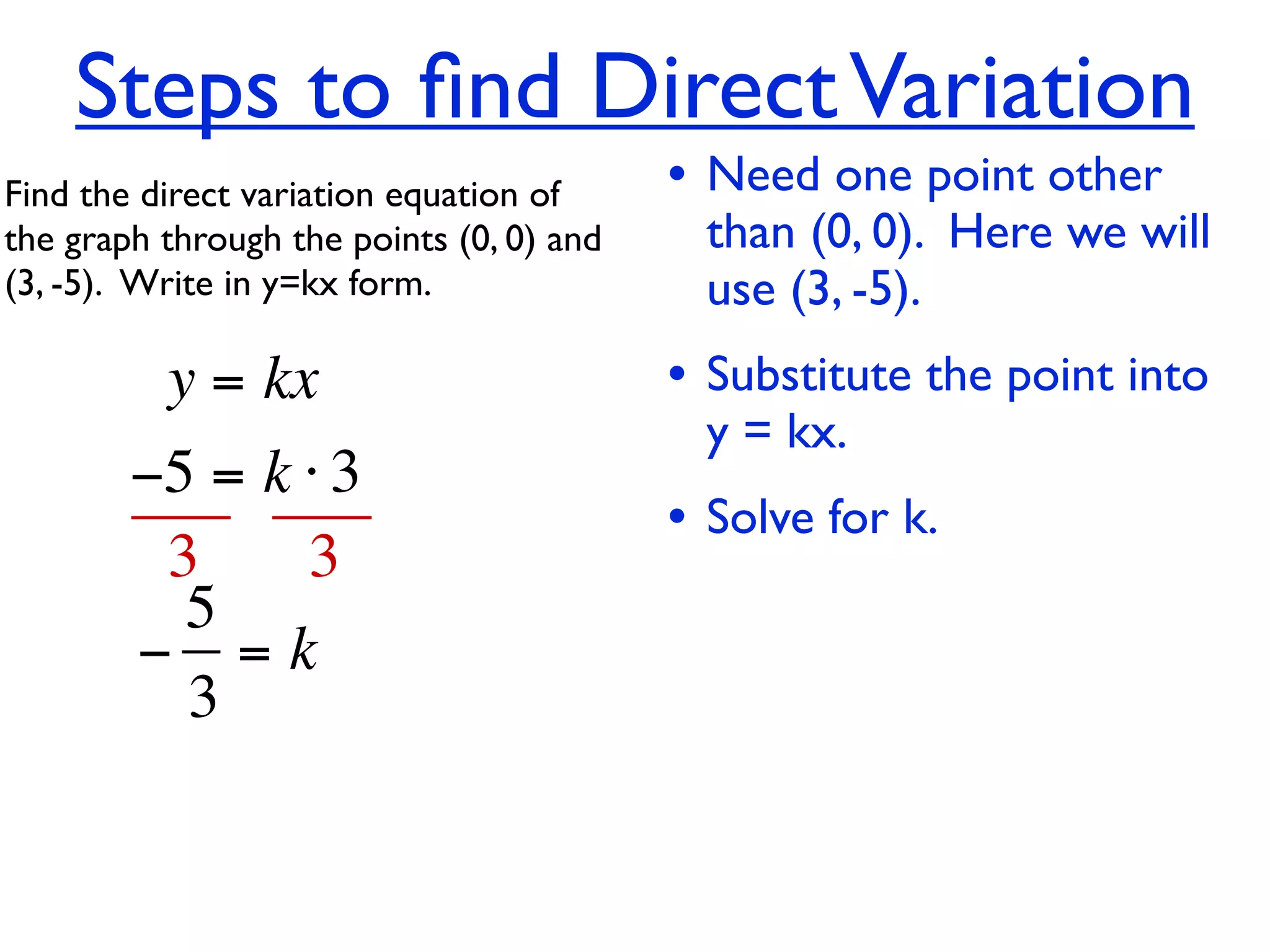 Steps to find Direct Variation

Find the direct variation equation of the graph through the points (0, 0) and (3, -5). Write in y=kx form.

$y = kx$

$\frac{-5}{3} = \frac{k \cdot 3}{3}$

$-\frac{5}{3} = k$

• Need one point other than (0, 0). Here we will use (3, -5).

• Substitute the point into y = kx.

• Solve for k.